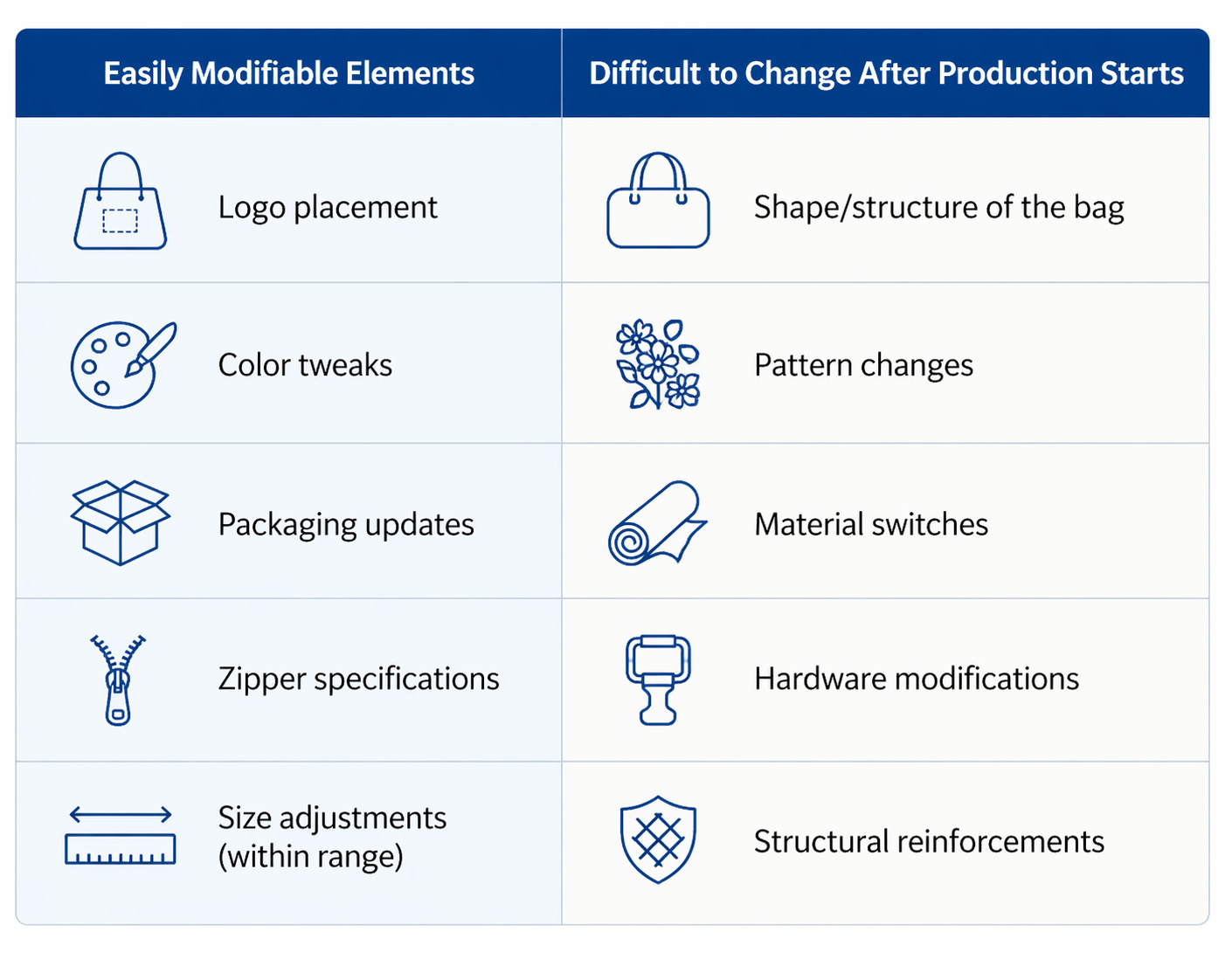 | Easily Modifiable Elements | Difficult to Change After Production Starts |
|---|---|
| Logo placement | Shape/structure of the bag |
| Color tweaks | Pattern changes |
| Packaging updates | Material switches |
| Zipper specifications | Hardware modifications |
| Size adjustments (within range) | Structural reinforcements |